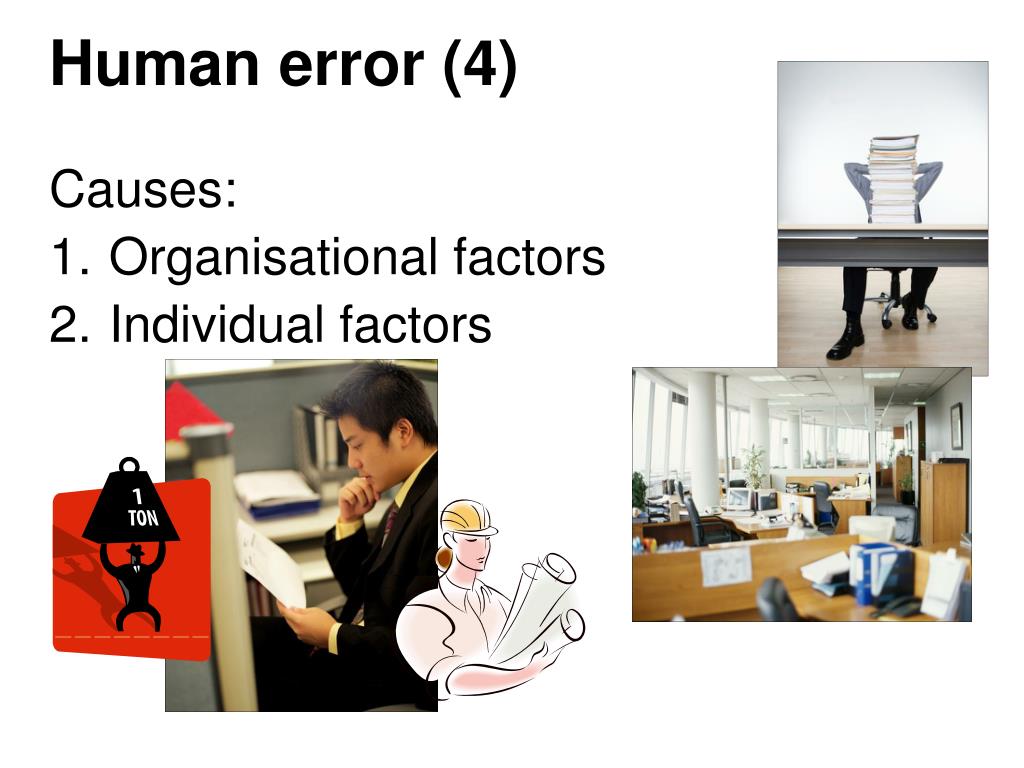 Human error (4)

Causes:
1. Organisational factors
2. Individual factors

1 TON